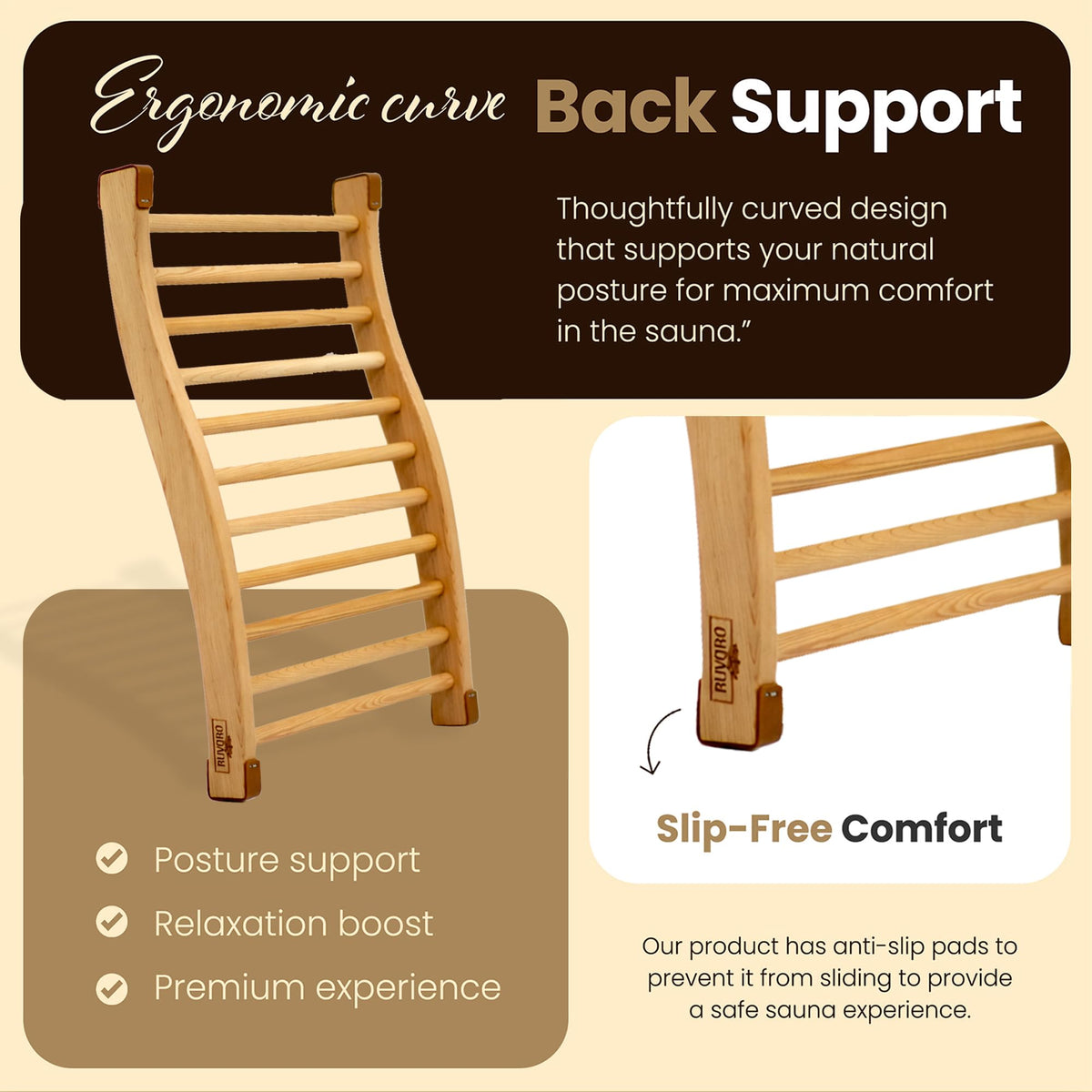 Ergonomic curve Back Support

Thoughtfully curved design that supports your natural posture for maximum comfort in the sauna.”

RUVORO

RUVORO

Slip-Free Comfort

Posture support

Relaxation boost

Premium experience

Our product has anti-slip pads to prevent it from sliding to provide a safe sauna experience.